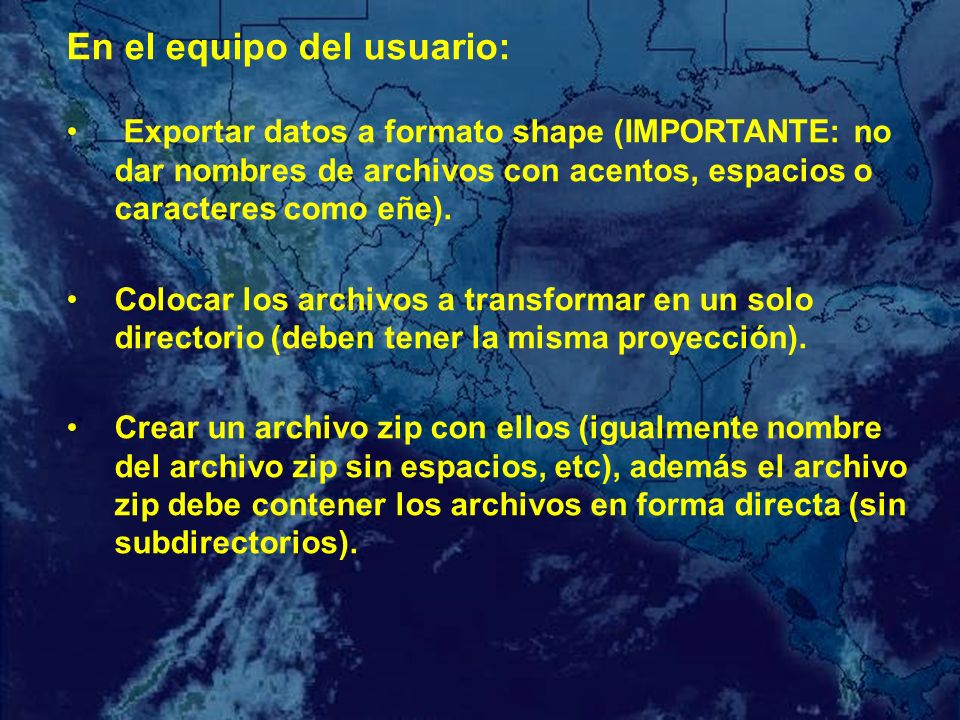 En el equipo del usuario:

• Exportar datos a formato shape (IMPORTANTE: no dar nombres de archivos con acentos, espacios o caracteres como eñe).

• Colocar los archivos a transformar en un solo directorio (deben tener la misma proyección).

• Crear un archivo zip con ellos (igualmente nombre del archivo zip sin espacios, etc), además el archivo zip debe contener los archivos en forma directa (sin subdirectorios).